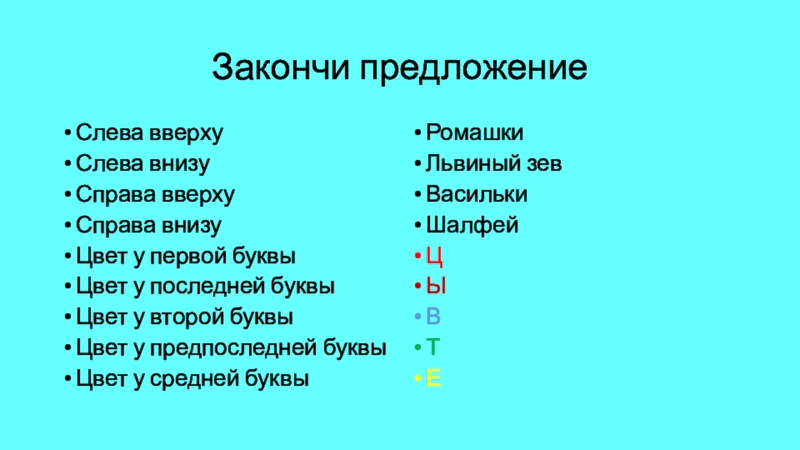 Закончи предложение

• Слева вверху
• Слева внизу
• Справа вверху
• Справа внизу
• Цвет у первой буквы
• Цвет у последней буквы
• Цвет у второй буквы
• Цвет у предпоследней буквы
• Цвет у средней буквы

• Ромашки
• Львиный зев
• Васильки
• Шалфей
• Ц
• Ы
• В
• Т
• Е